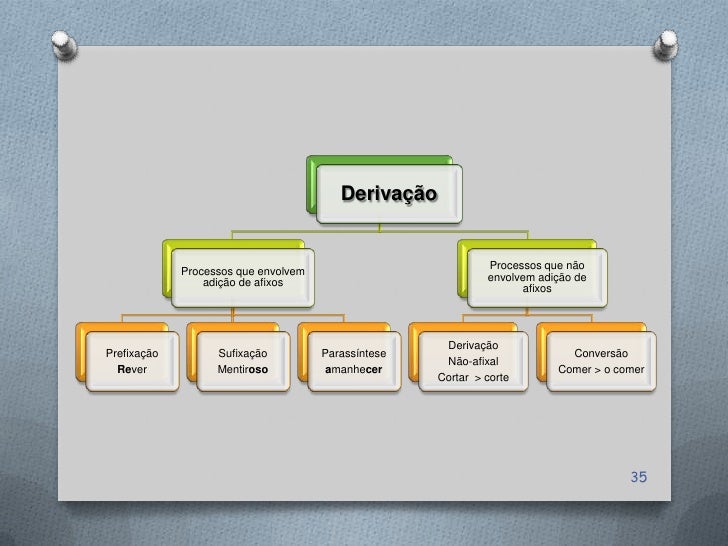 Derivação

Processos que envolvem adição de afixos

Processos que não envolvem adição de afixos

Prefixação
Rever

Sufixação
Mentiroso

Parassíntese
amanhecer

Derivação
Não-afixal
Cortar > corte

Conversão
Comer > o comer

35